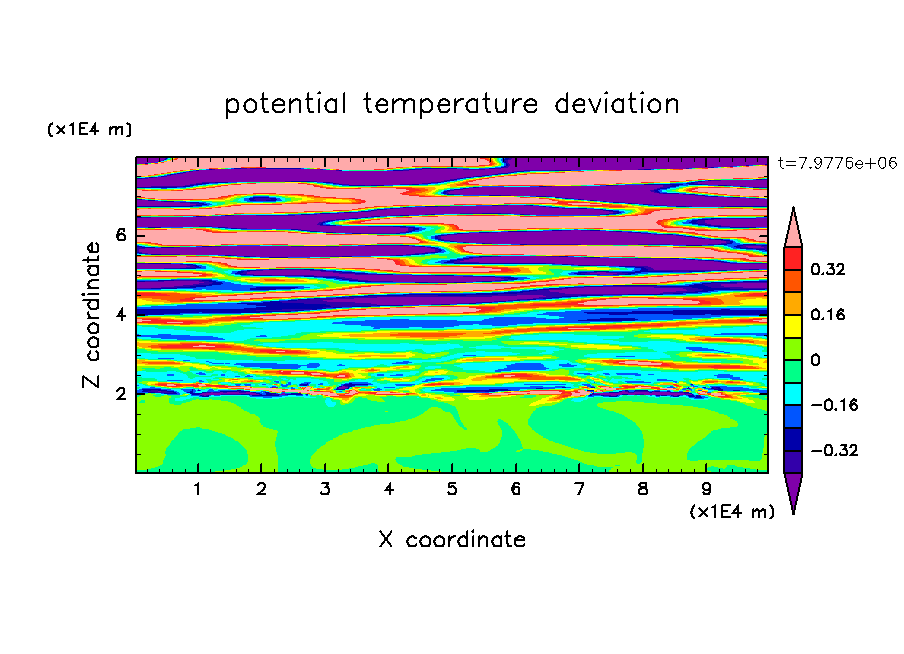 potential temperature deviation

(x1E4 m)

t=7.9776e+06

Z coordinate

6
4
2

0.32
0.16
0
−0.16
−0.32

1 2 3 4 5 6 7 8 9

(x1E4 m)

X coordinate